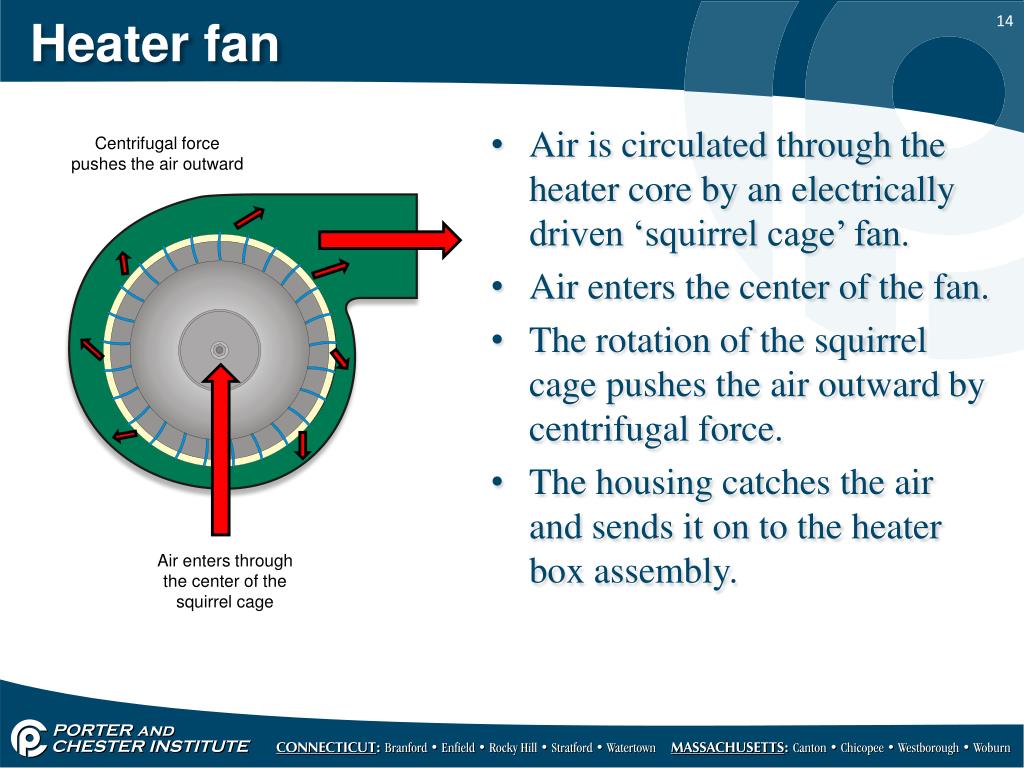 Heater fan

14

Centrifugal force pushes the air outward

Air enters through the center of the squirrel cage

• Air is circulated through the heater core by an electrically driven ‘squirrel cage’ fan.
• Air enters the center of the fan.
• The rotation of the squirrel cage pushes the air outward by centrifugal force.
• The housing catches the air and sends it on to the heater box assembly.

PORTER AND CHESTER INSTITUTE

CONNECTICUT: Branford • Enfield • Rocky Hill • Stratford • Watertown MASSACHUSETTS: Canton • Chicopee • Westborough • Woburn